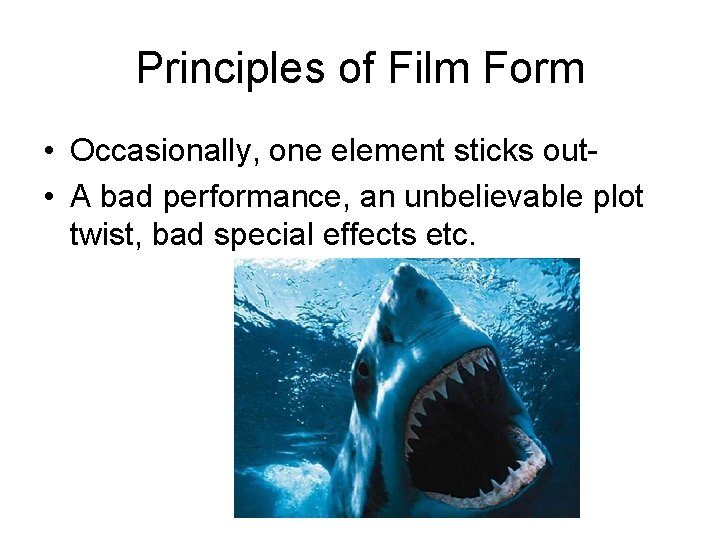 Principles of Film Form

• Occasionally, one element sticks out-

• A bad performance, an unbelievable plot twist, bad special effects etc.